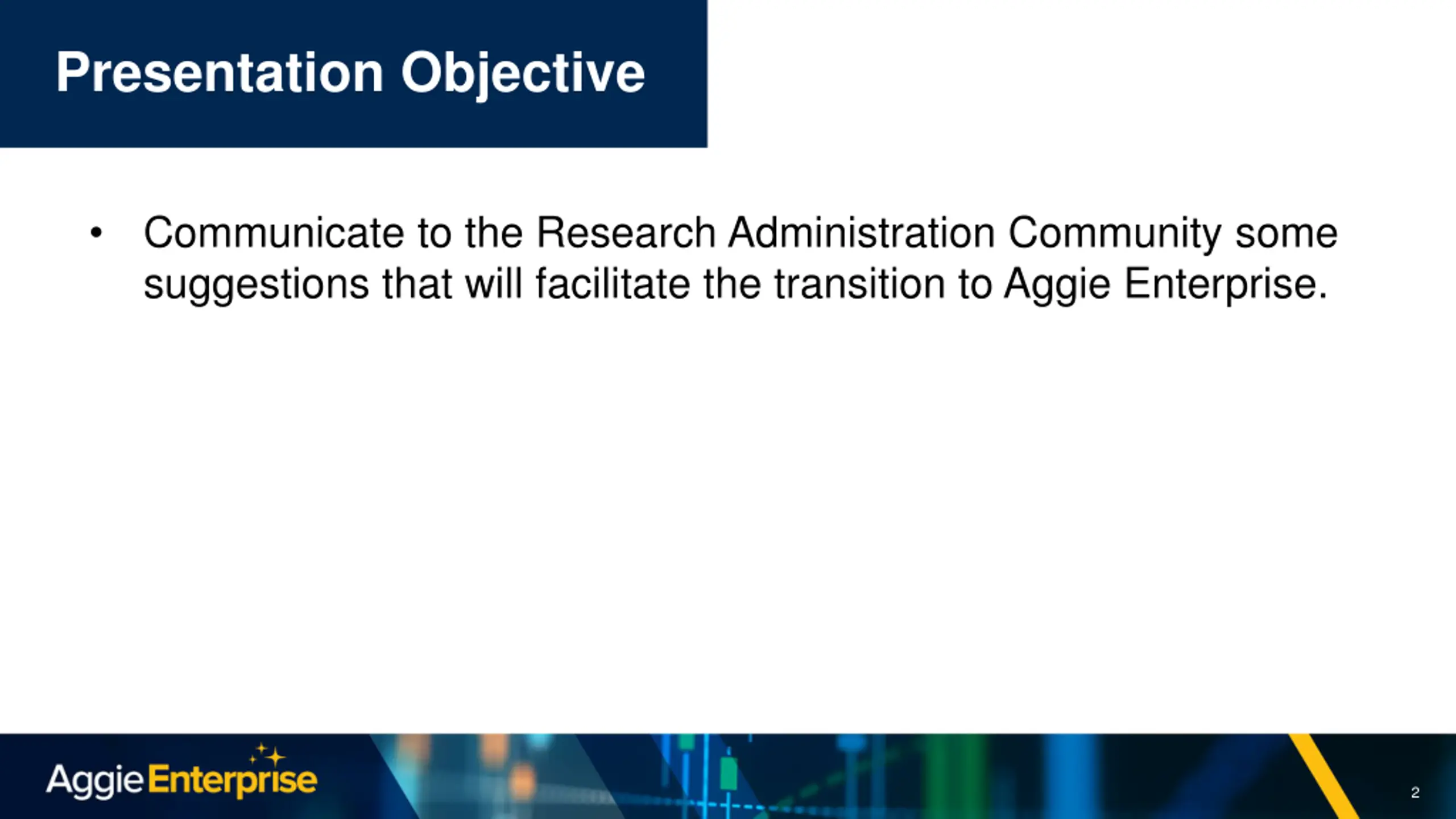 Presentation Objective

• Communicate to the Research Administration Community some suggestions that will facilitate the transition to Aggie Enterprise.

AggieEnterprise

2